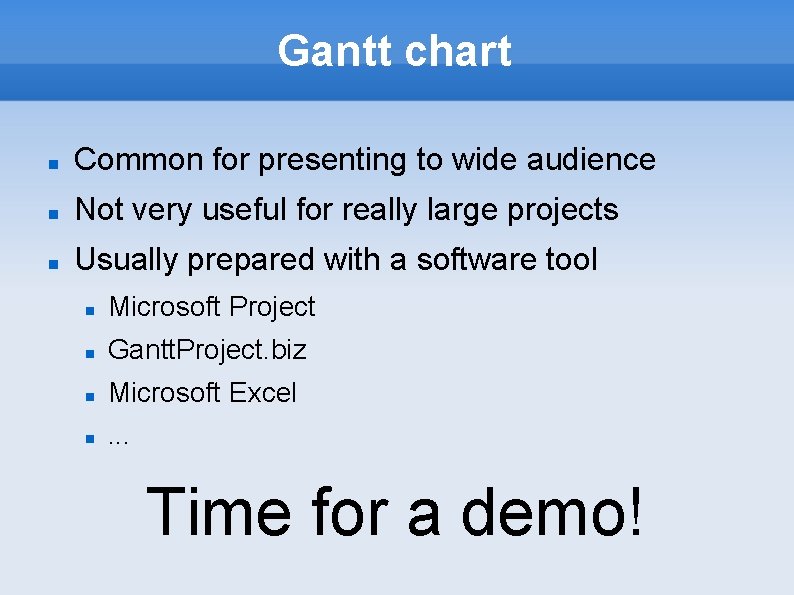 Gantt chart

- Common for presenting to wide audience
- Not very useful for really large projects
- Usually prepared with a software tool
  - Microsoft Project
  - GanttProject.biz
  - Microsoft Excel
  - ...

Time for a demo!